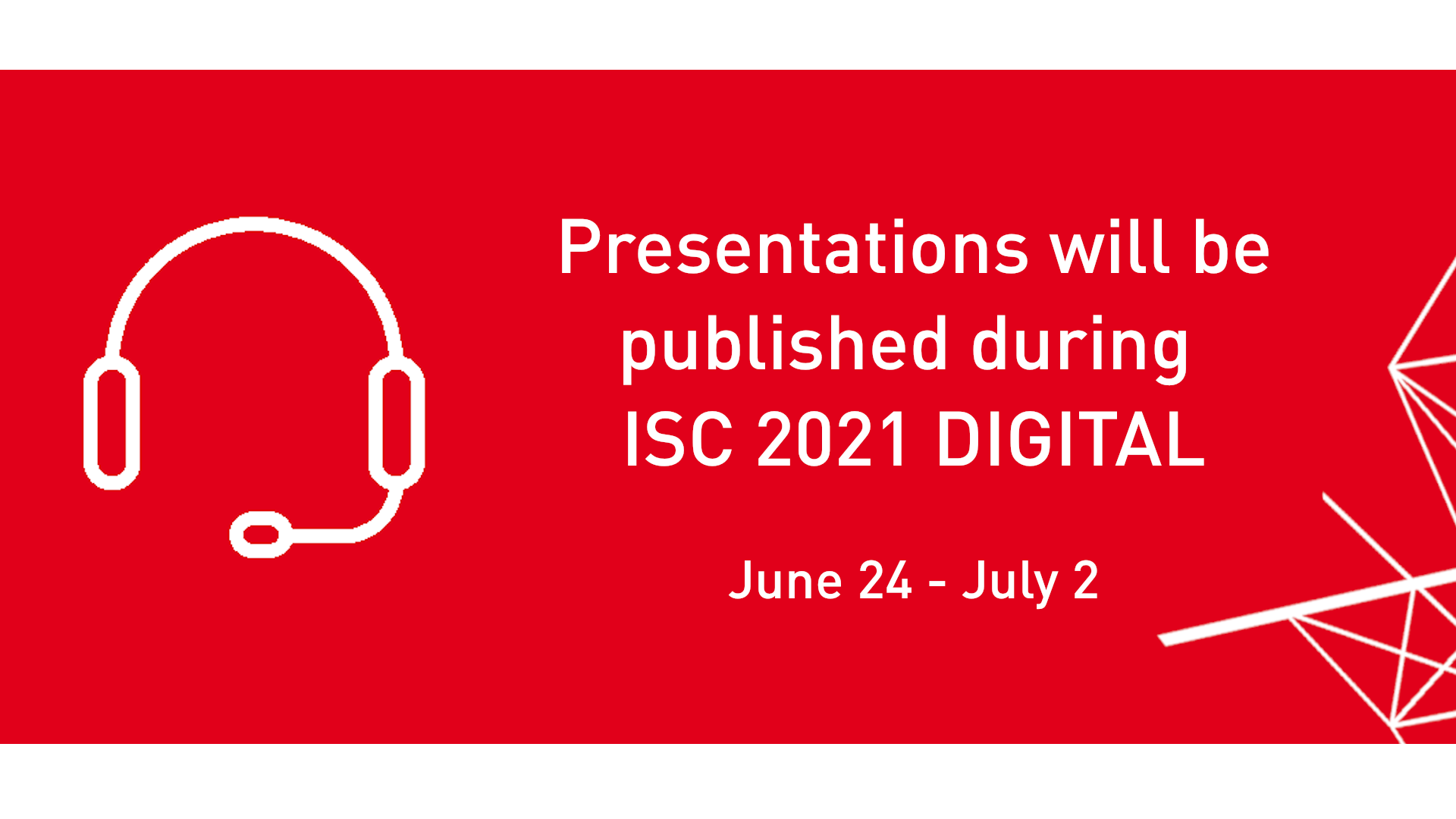 Presentations will be published during ISC 2021 DIGITAL

June 24 - July 2